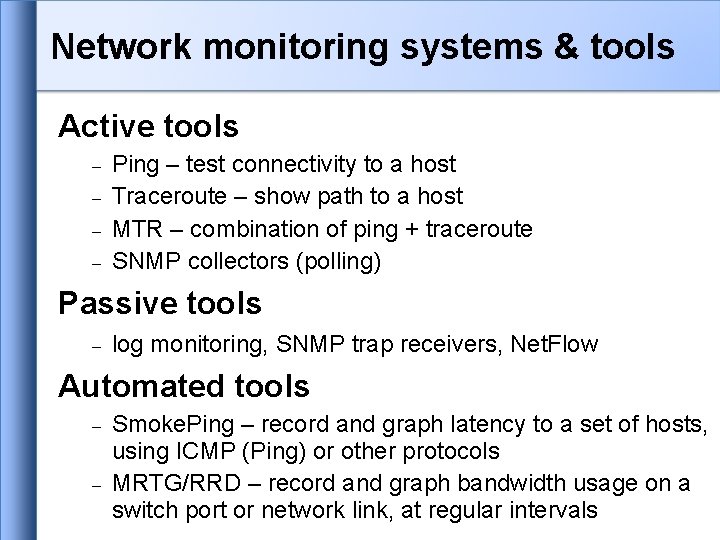 Network monitoring systems & tools

Active tools

– Ping – test connectivity to a host
– Traceroute – show path to a host
– MTR – combination of ping + traceroute
– SNMP collectors (polling)

Passive tools

– log monitoring, SNMP trap receivers, NetFlow

Automated tools

– SmokePing – record and graph latency to a set of hosts, using ICMP (Ping) or other protocols
– MRTG/RRD – record and graph bandwidth usage on a switch port or network link, at regular intervals